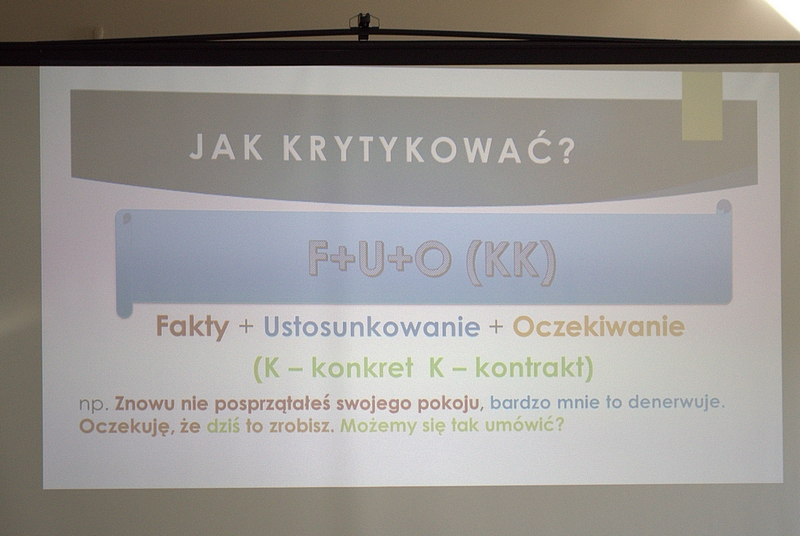 JAK KRYTYKOWAĆ?

F+U+O (KK)

Fakty + Ustosunkowanie + Oczekiwanie

(K – konkret K – kontrakt)

np. Znowu nie posprzątałeś swojego pokoju, bardzo mnie to denerwuje. Oczekuję, że dziś to zrobisz. Możemy się tak umówić?